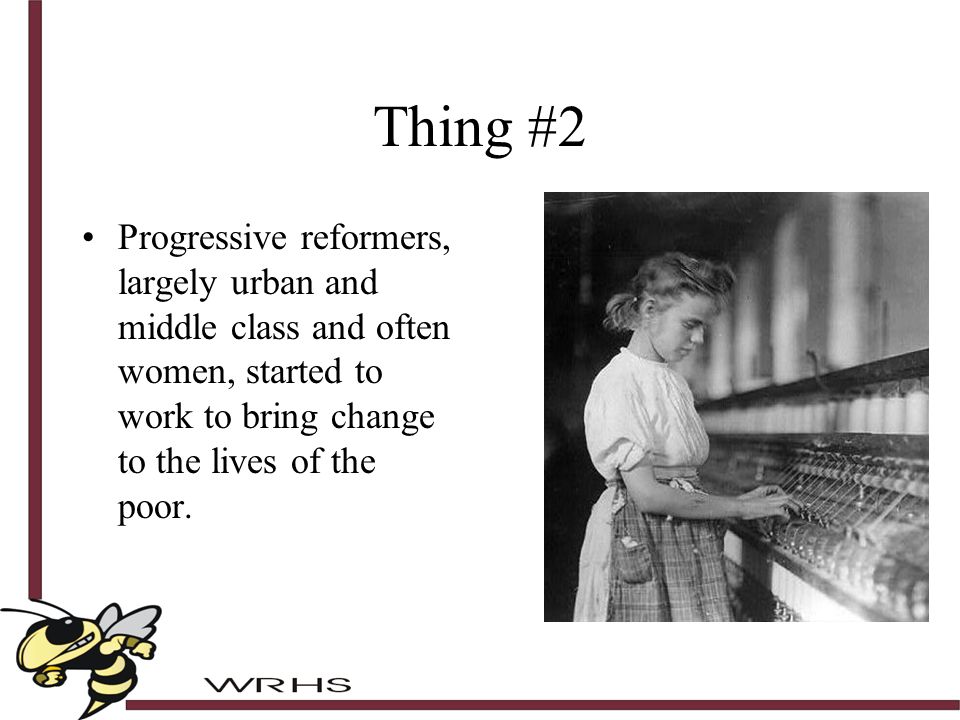 Thing #2

• Progressive reformers, largely urban and middle class and often women, started to work to bring change to the lives of the poor.

WRHS